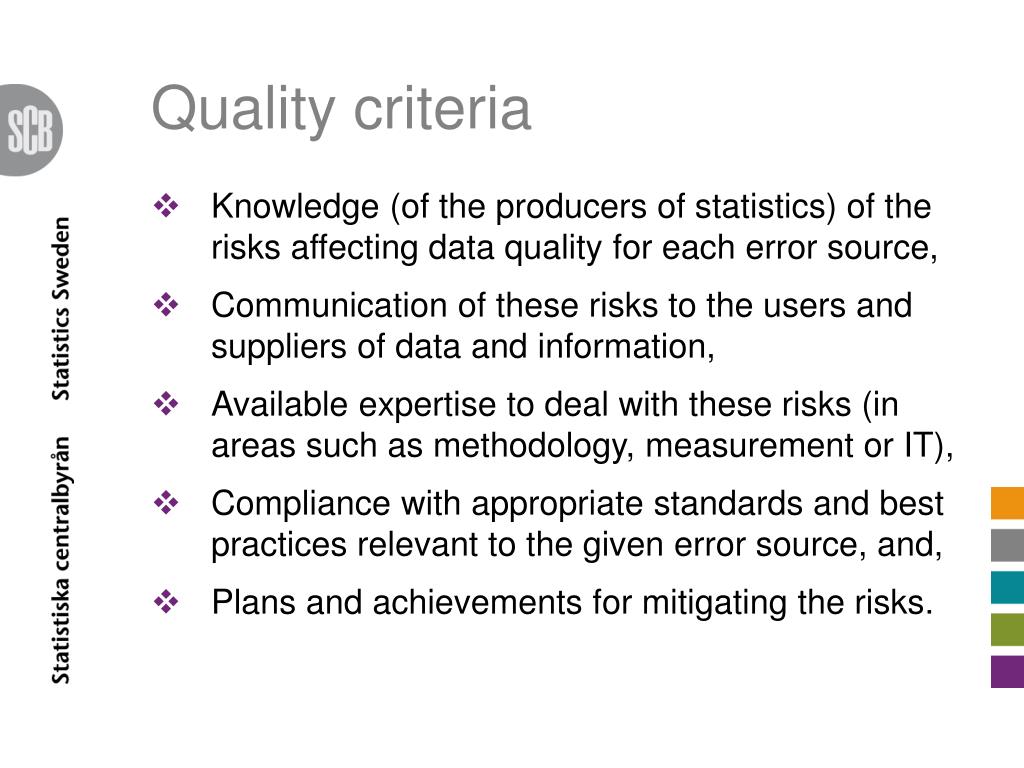 SCB

Statistiska centralbyrån Statistics Sweden

Quality criteria

❖ Knowledge (of the producers of statistics) of the risks affecting data quality for each error source,

❖ Communication of these risks to the users and suppliers of data and information,

❖ Available expertise to deal with these risks (in areas such as methodology, measurement or IT),

❖ Compliance with appropriate standards and best practices relevant to the given error source, and,

❖ Plans and achievements for mitigating the risks.